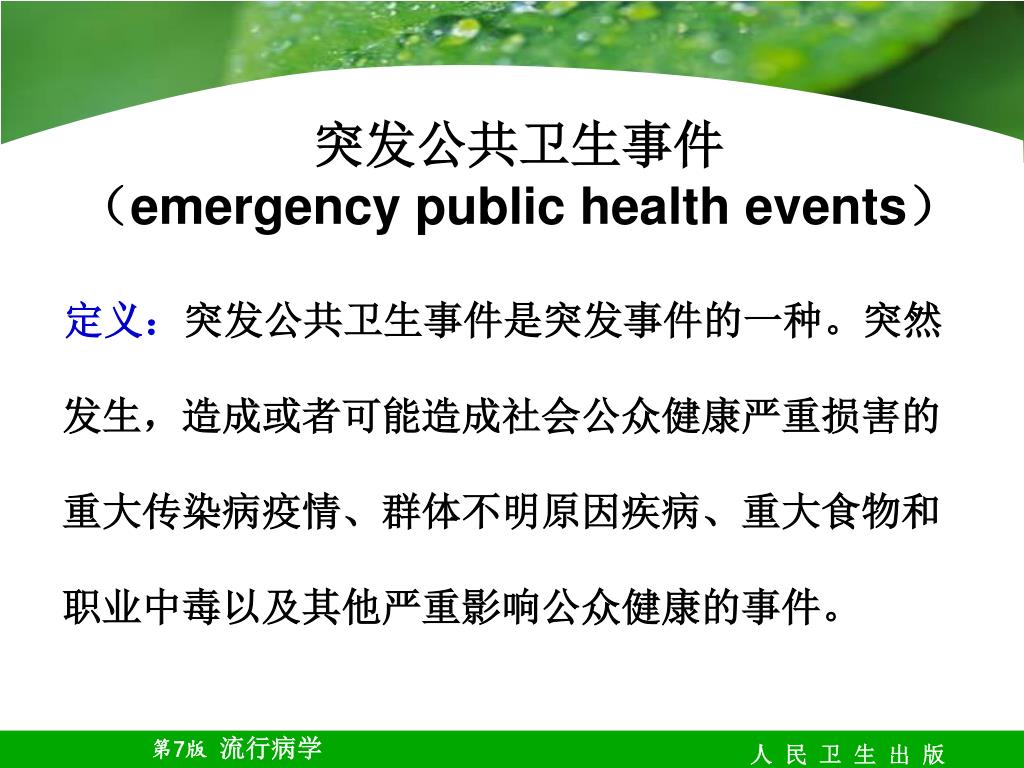 突发公共卫生事件
（emergency public health events）

定义：突发公共卫生事件是突发事件的一种。突然发生，造成或者可能造成社会公众健康严重损害的重大传染病疫情、群体不明原因疾病、重大食物和职业中毒以及其他严重影响公众健康的事件。

第7版 流行病学

人 民 卫 生 出 版